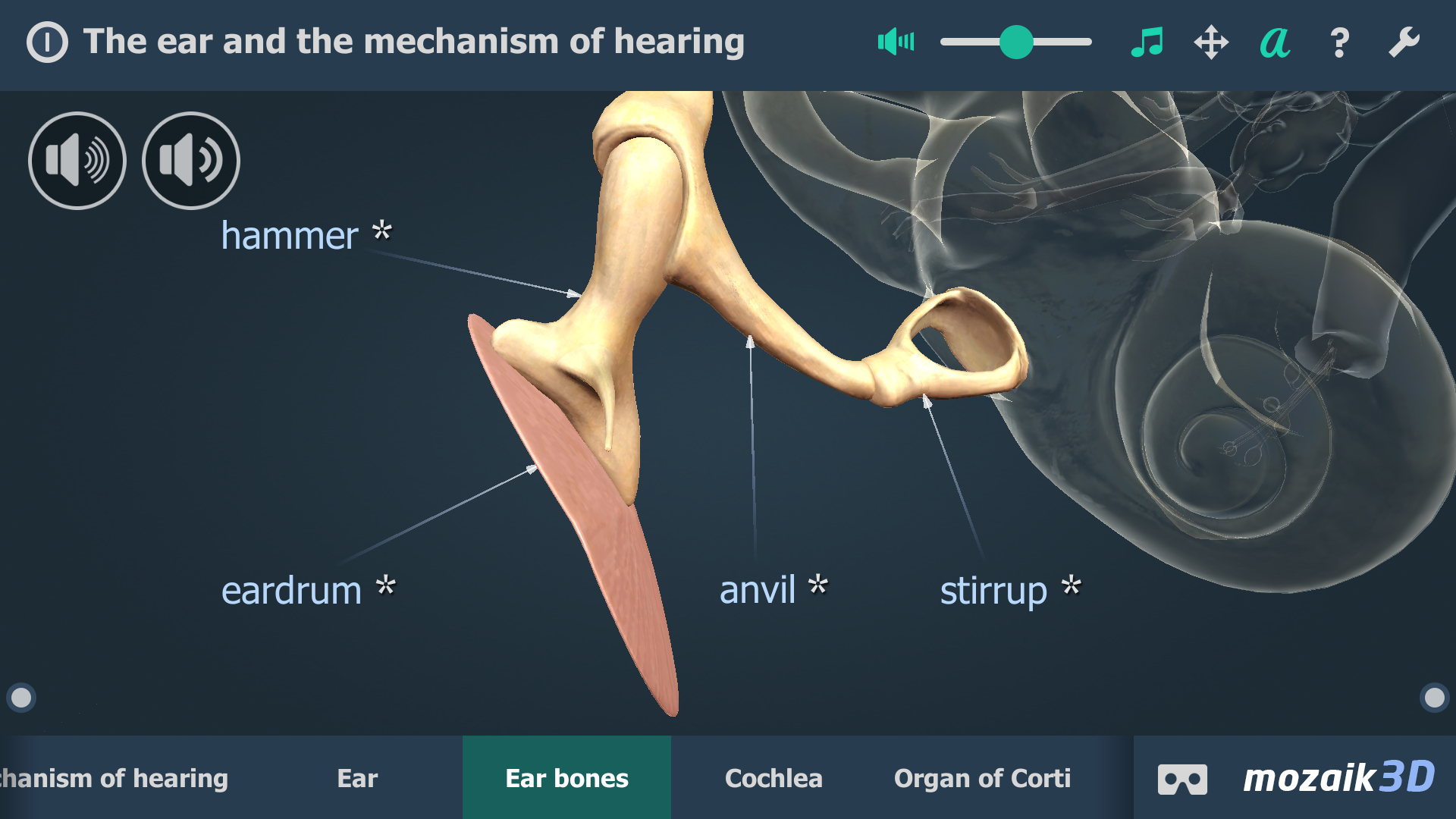 The ear and the mechanism of hearing

a ?

hammer *

eardrum *

anvil *

stirrup *

hanism of hearing Ear Ear bones Cochlea Organ of Corti

mozaik3D